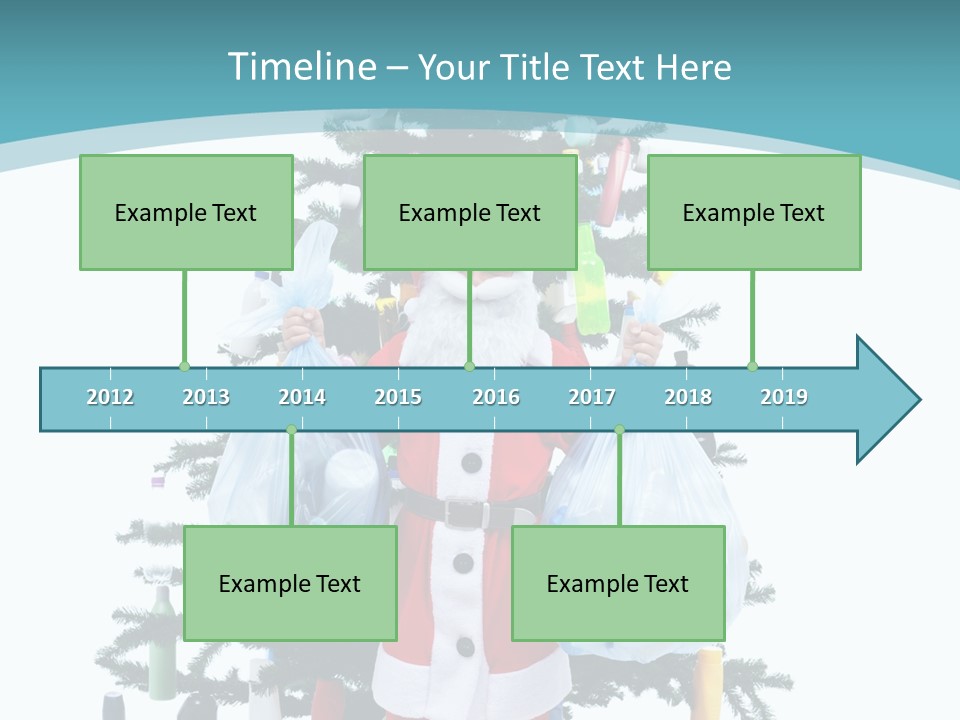 Timeline – Your Title Text Here

Example Text

Example Text

Example Text

2012 2013 2014 2015 2016 2017 2018 2019

Example Text

Example Text